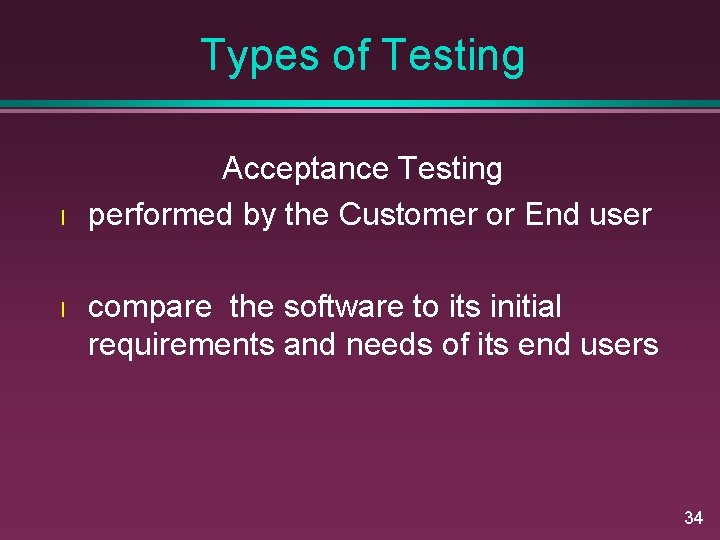 Types of Testing

Acceptance Testing

l performed by the Customer or End user

l compare the software to its initial requirements and needs of its end users

34